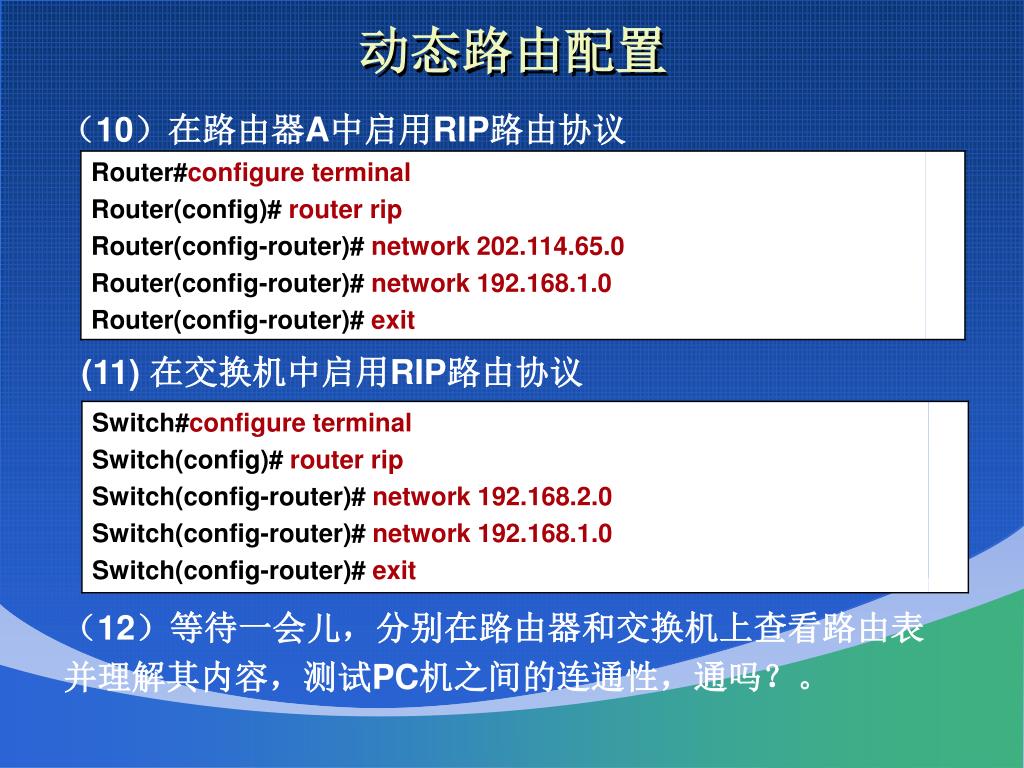 动态路由配置

（10）在路由器A中启用RIP路由协议

Router#configure terminal
Router(config)# router rip
Router(config-router)# network 202.114.65.0
Router(config-router)# network 192.168.1.0
Router(config-router)# exit

(11) 在交换机中启用RIP路由协议

Switch#configure terminal
Switch(config)# router rip
Switch(config-router)# network 192.168.2.0
Switch(config-router)# network 192.168.1.0
Switch(config-router)# exit

（12）等待一会儿，分别在路由器和交换机上查看路由表并理解其内容，测试PC机之间的连通性，通吗？。